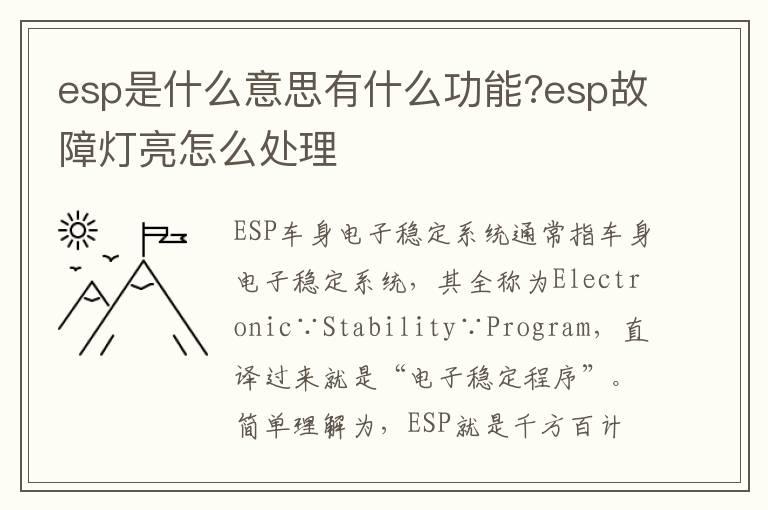 esp是什么意思有什么功能?esp故障灯亮怎么处理

ESP车身电子稳定系统通常指车身电子稳定系统，其全称为Electronic∵Stability∵Program，直译过来就是“电子稳定程序”。简单理解为，ESP就是千方百计